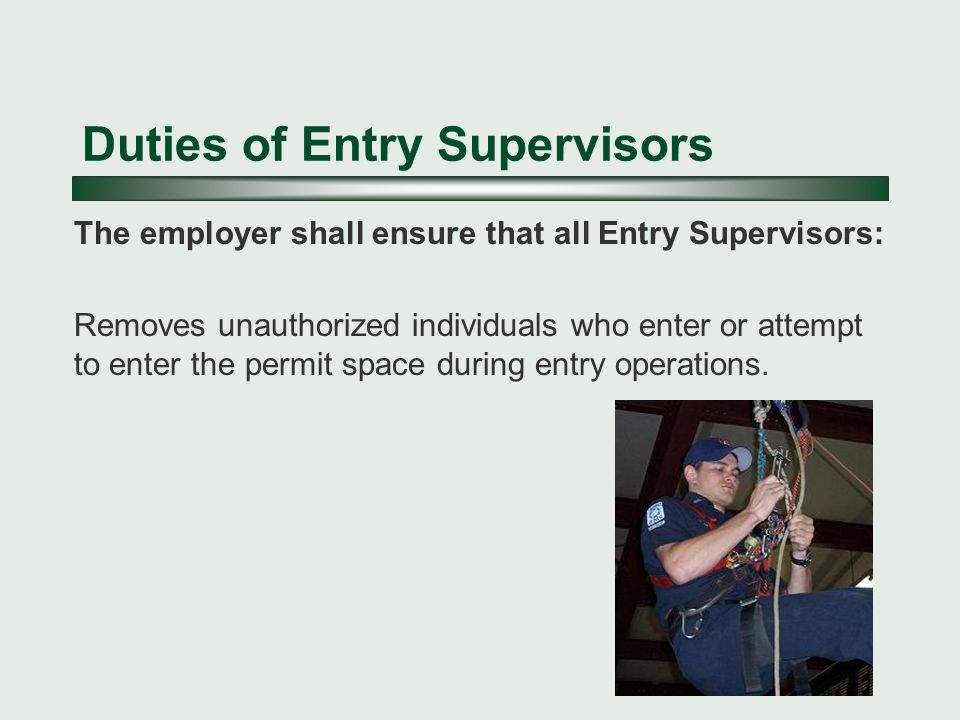 Duties of Entry Supervisors

The employer shall ensure that all Entry Supervisors:

Removes unauthorized individuals who enter or attempt to enter the permit space during entry operations.